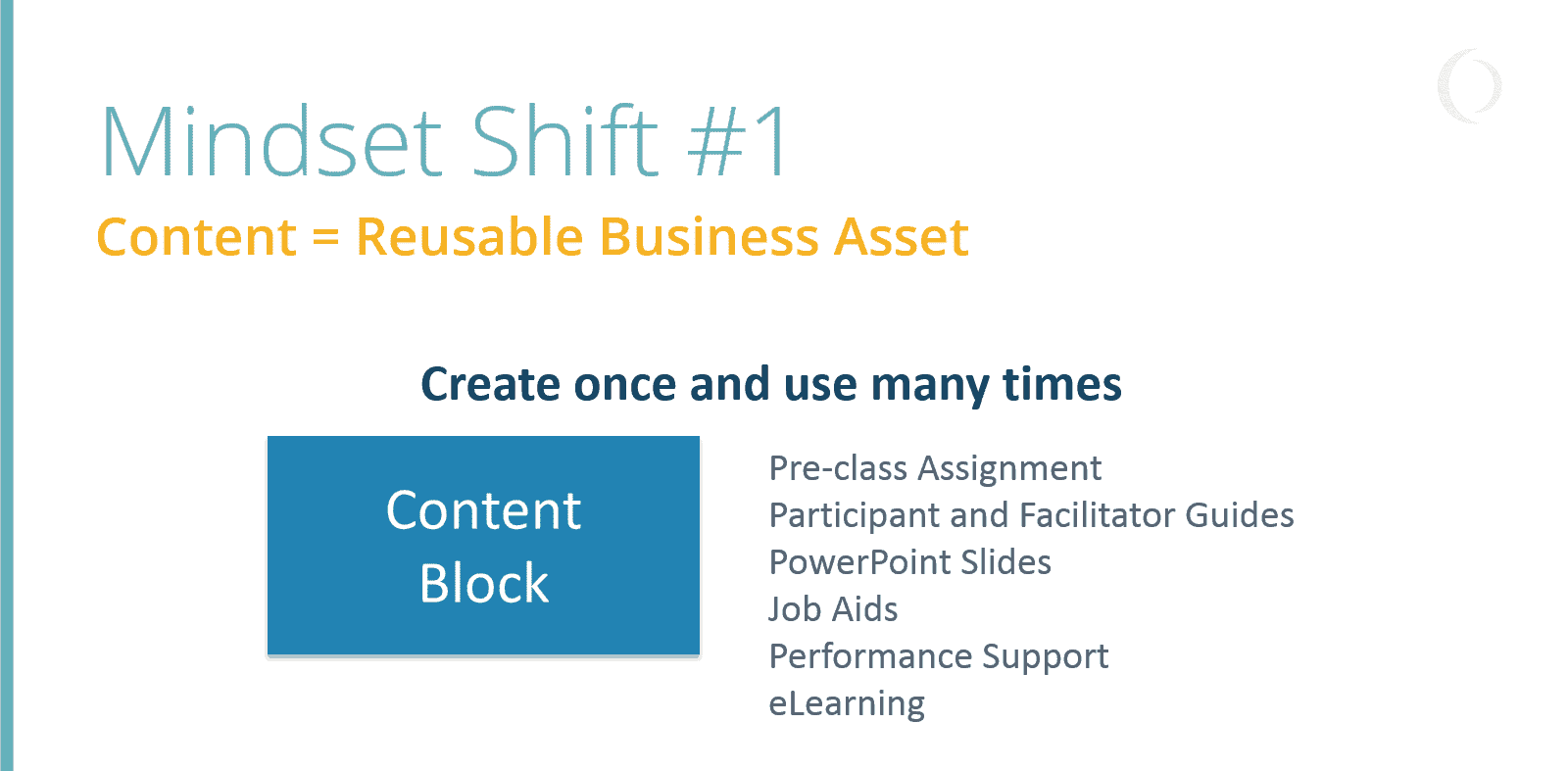 Mindset Shift #1
Content = Reusable Business Asset

Create once and use many times

Content Block

Pre-class Assignment
Participant and Facilitator Guides
PowerPoint Slides
Job Aids
Performance Support
eLearning